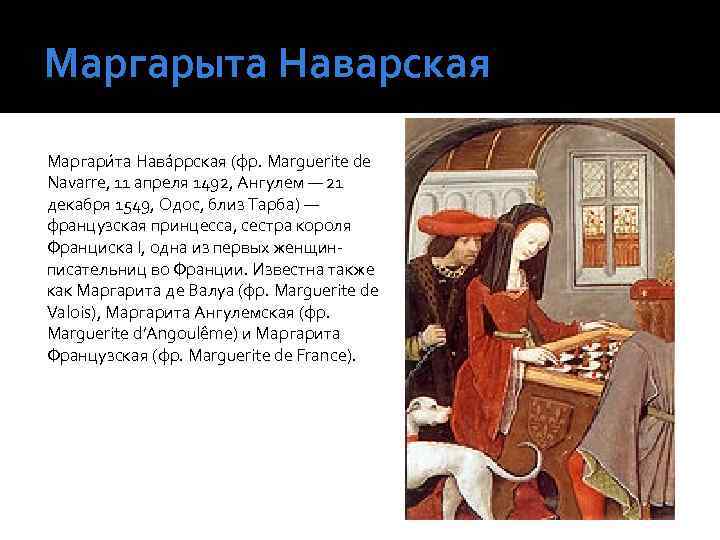 Маргарыта Наварская

Маргари́та Нава́ррская (фр. Marguerite de Navarre, 11 апреля 1492, Ангулем — 21 декабря 1549, Одос, близ Тарба) — французская принцесса, сестра короля Франциска I, одна из первых женщин-писательниц во Франции. Известна также как Маргарита де Валуа (фр. Marguerite de Valois), Маргарита Ангулемская (фр. Marguerite d'Angoulême) и Маргарита Французская (фр. Marguerite de France).